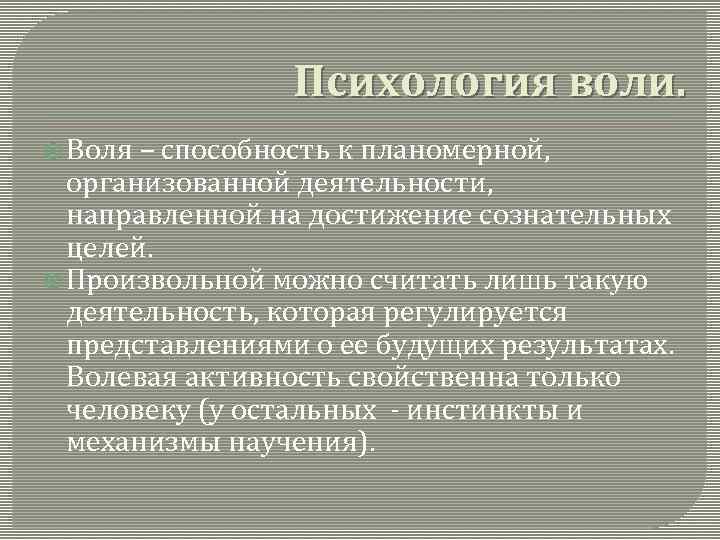 Психология воли.

Воля – способность к планомерной, организованной деятельности, направленной на достижение сознательных целей.

Произвольной можно считать лишь такую деятельность, которая регулируется представлениями о ее будущих результатах. Волевая активность свойственна только человеку (у остальных  - инстинкты и механизмы научения).